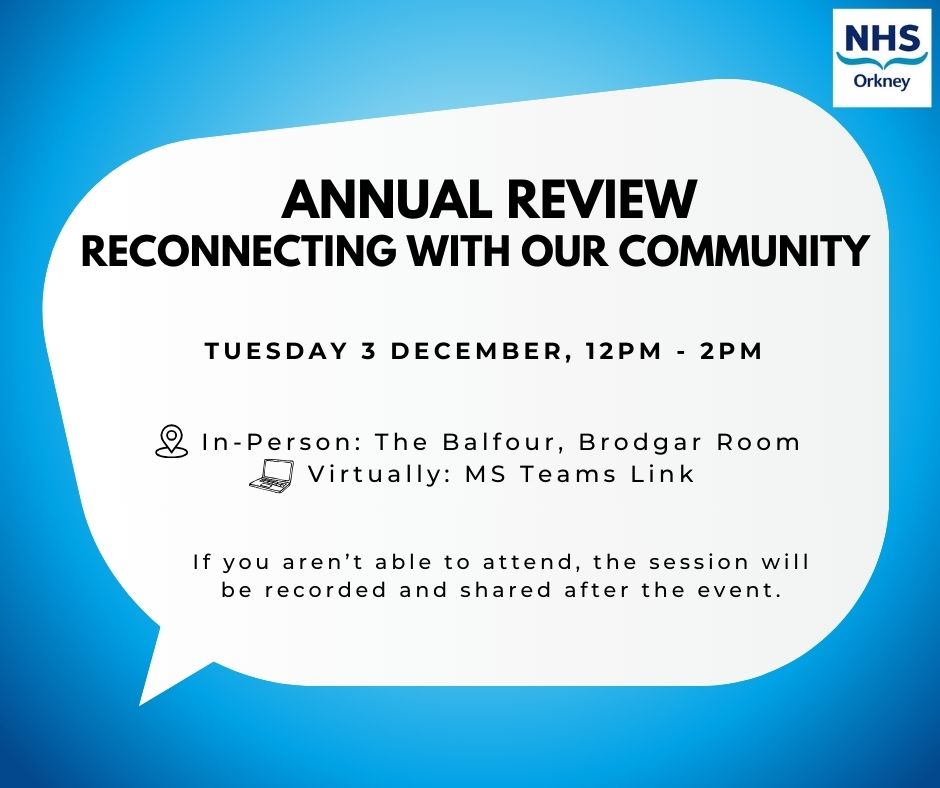 NHS
Orkney

ANNUAL REVIEW
RECONNECTING WITH OUR COMMUNITY

TUESDAY 3 DECEMBER, 12PM - 2PM

In-Person: The Balfour, Brodgar Room
Virtually: MS Teams Link

If you aren't able to attend, the session will be recorded and shared after the event.